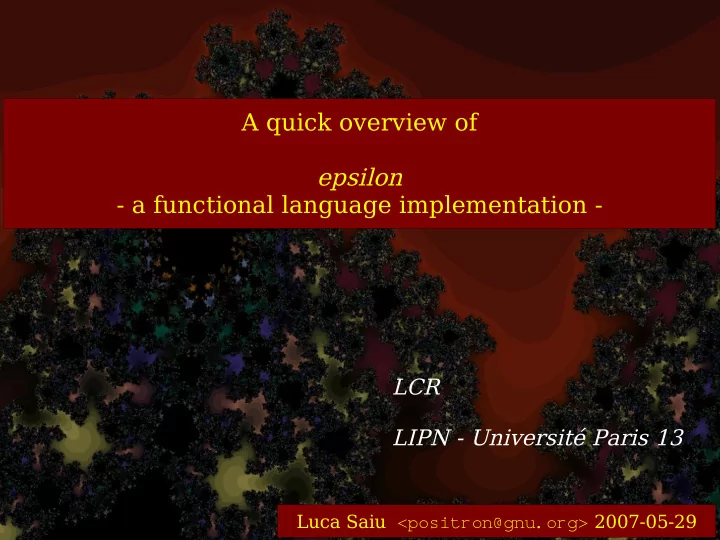 A quick overview of

epsilon
- a functional language implementation -

LCR

LIPN - Université Paris 13

Luca Saiu <positron@gnu.org> 2007-05-29